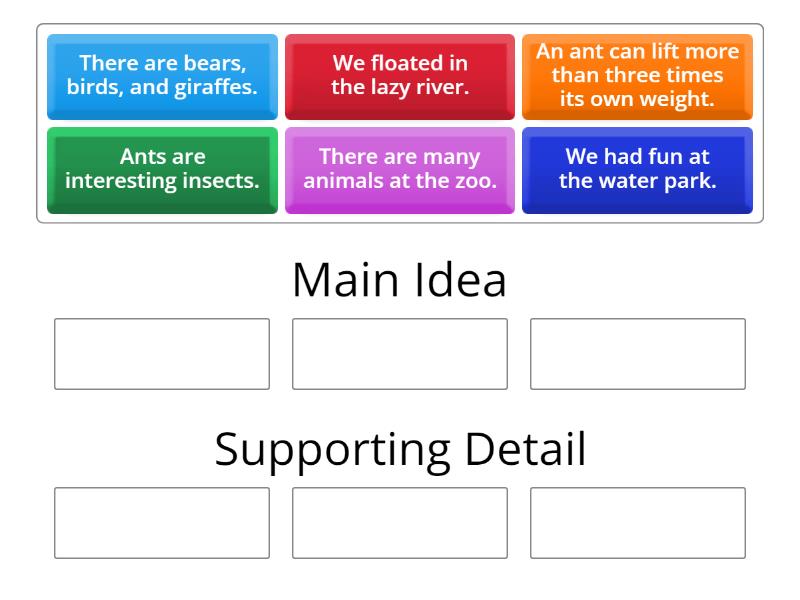 There are bears, birds, and giraffes.

We floated in the lazy river.

An ant can lift more than three times its own weight.

Ants are interesting insects.

There are many animals at the zoo.

We had fun at the water park.

Main Idea

Supporting Detail